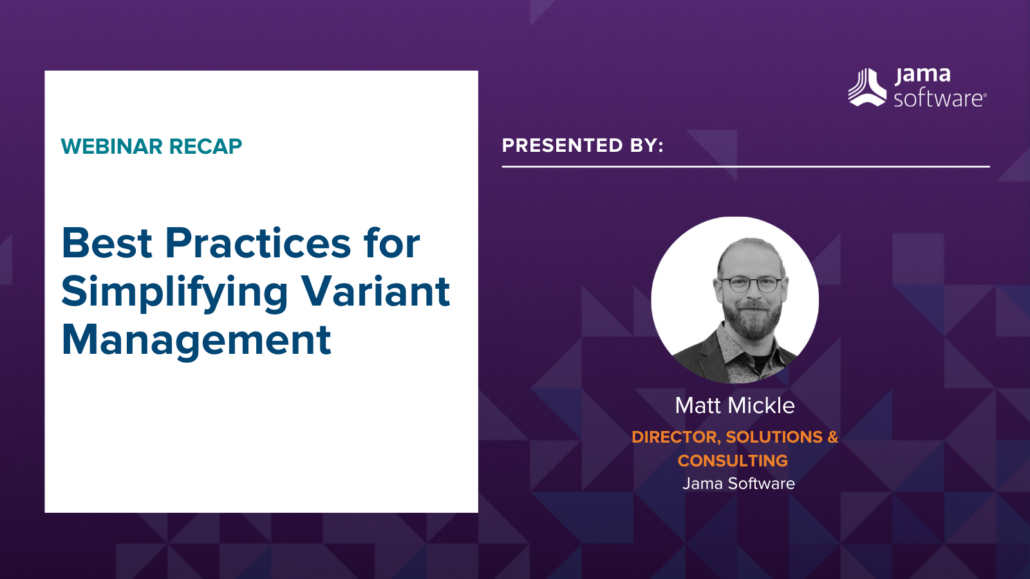 WEBINAR RECAP

Best Practices for Simplifying Variant Management

jama software®

PRESENTED BY:

Matt Mickle

DIRECTOR, SOLUTIONS & CONSULTING

Jama Software